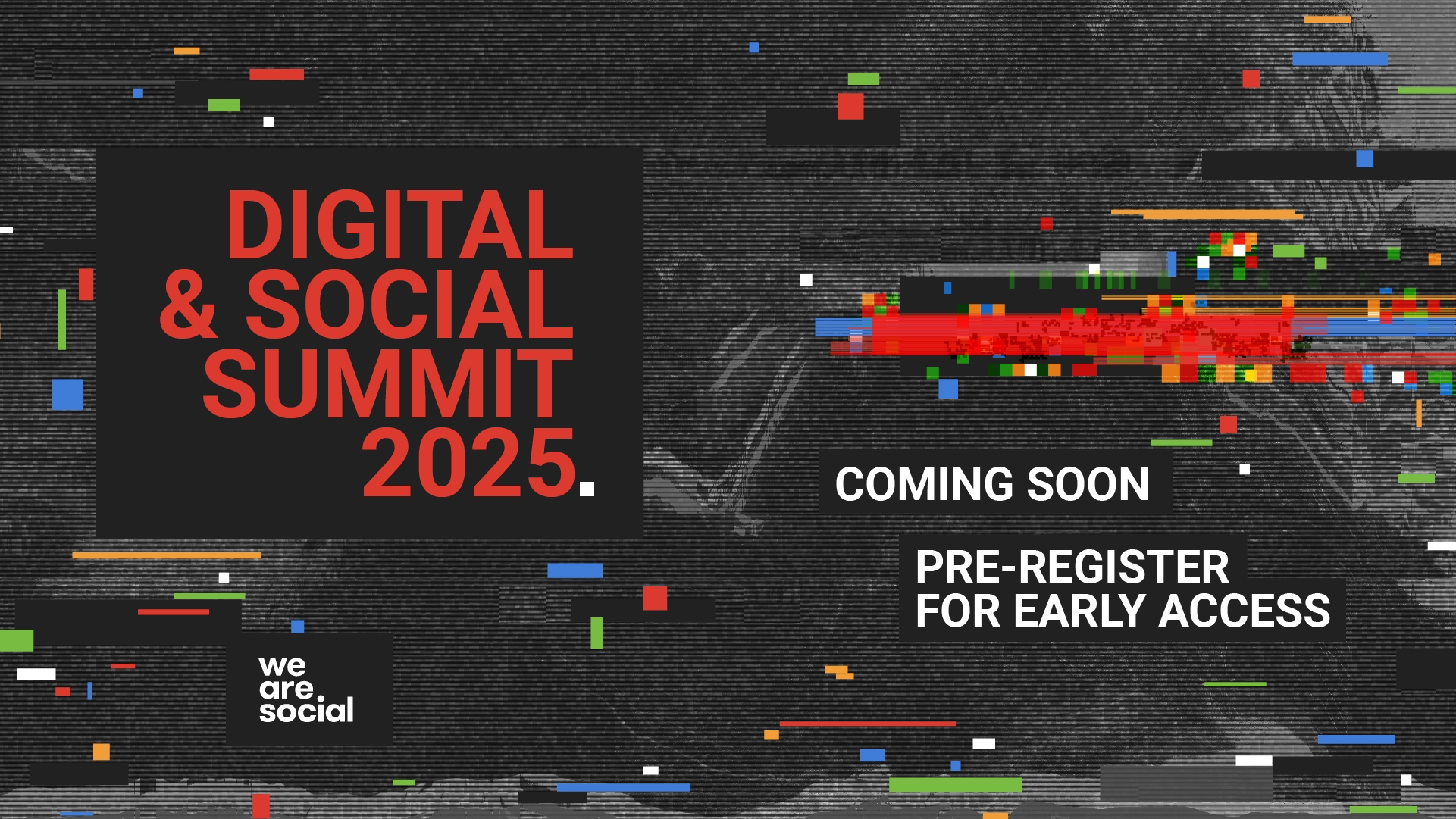 DIGITAL & SOCIAL SUMMIT 2025.

COMING SOON

PRE-REGISTER FOR EARLY ACCESS

we are. social